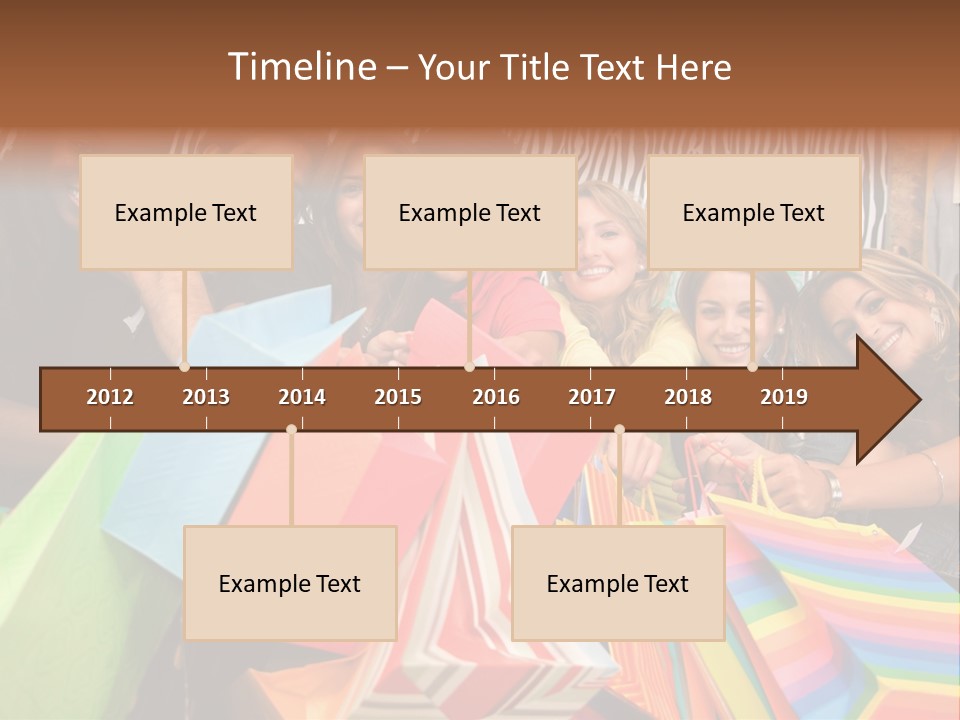 Timeline – Your Title Text Here

Example Text

Example Text

Example Text

2012 2013 2014 2015 2016 2017 2018 2019

Example Text

Example Text